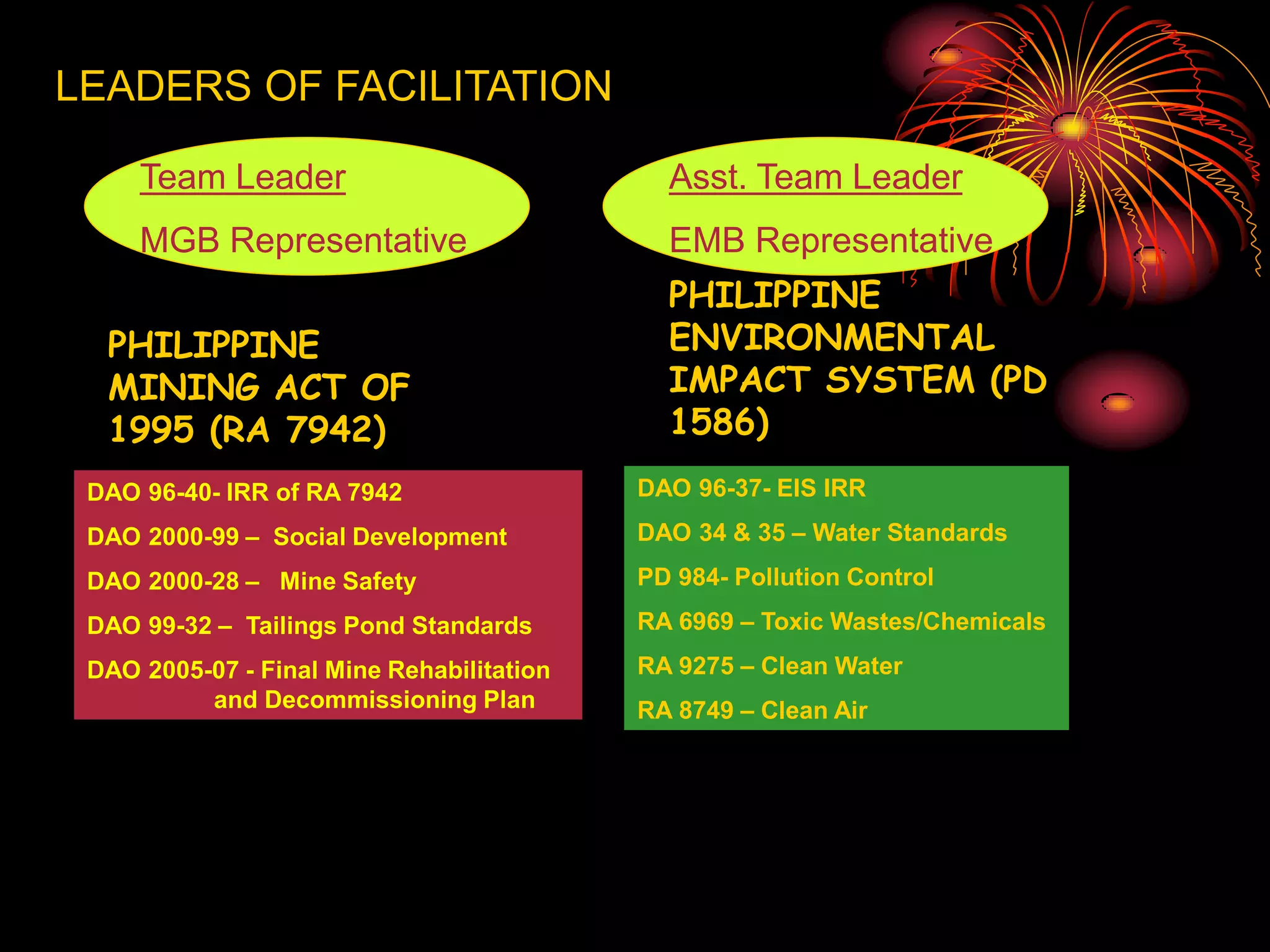 LEADERS OF FACILITATION

Team Leader

MGB Representative

PHILIPPINE MINING ACT OF 1995 (RA 7942)

DAO 96-40- IRR of RA 7942

DAO 2000-99 – Social Development

DAO 2000-28 – Mine Safety

DAO 99-32 – Tailings Pond Standards

DAO 2005-07 - Final Mine Rehabilitation and Decommissioning Plan

Asst. Team Leader

EMB Representative

PHILIPPINE ENVIRONMENTAL IMPACT SYSTEM (PD 1586)

DAO 96-37- EIS IRR

DAO 34 & 35 – Water Standards

PD 984- Pollution Control

RA 6969 – Toxic Wastes/Chemicals

RA 9275 – Clean Water

RA 8749 – Clean Air